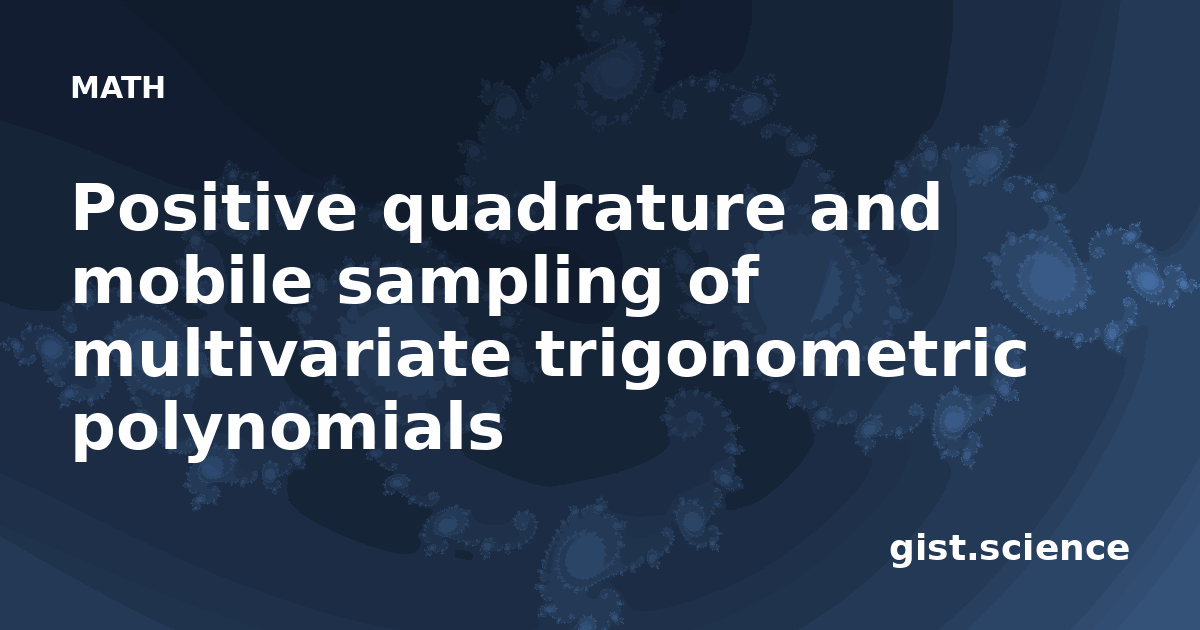 MATH

Positive quadrature and mobile sampling of multivariate trigonometric polynomials

gist.science